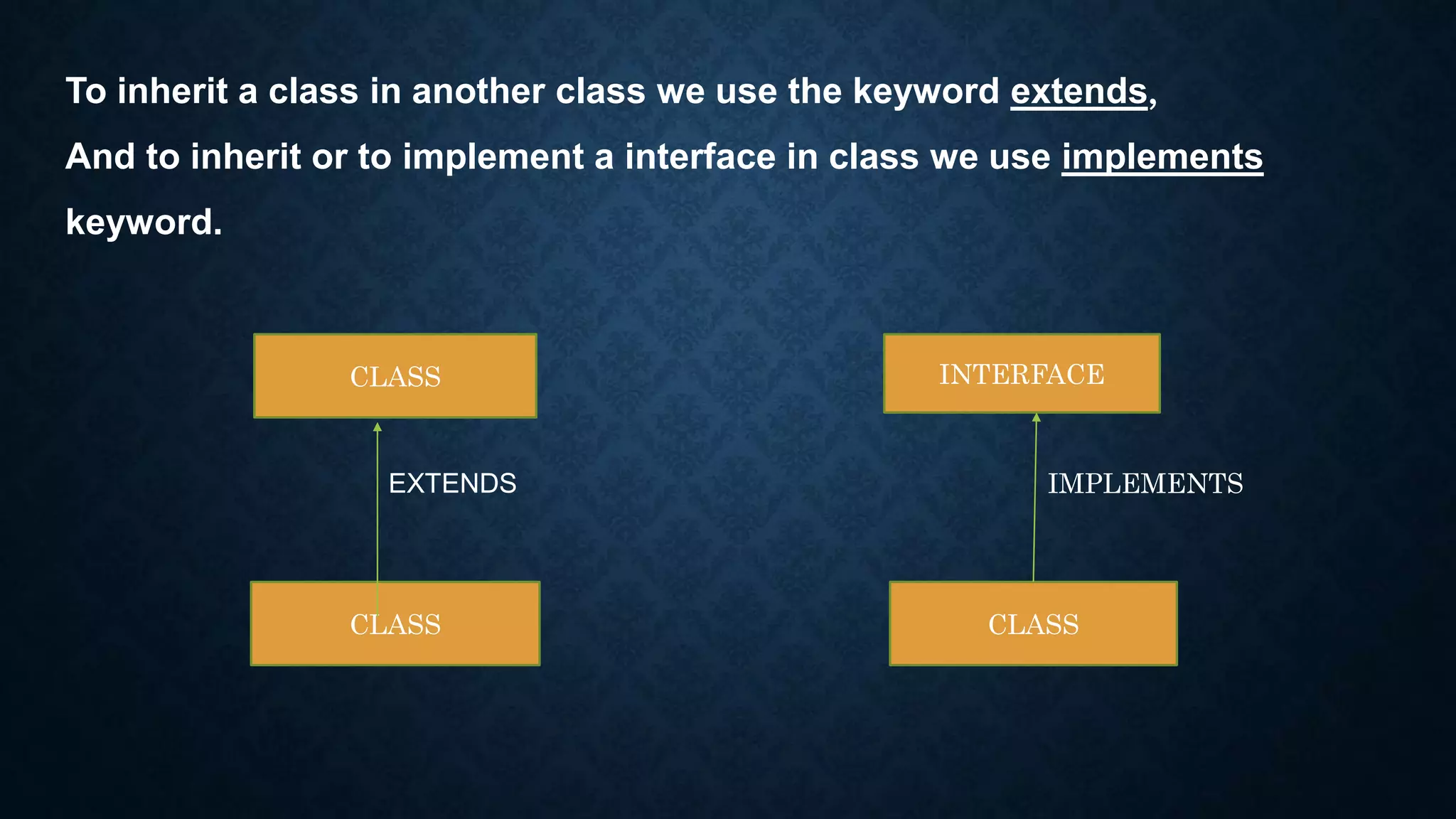 To inherit a class in another class we use the keyword extends,
And to inherit or to implement a interface in class we use implements keyword.

CLASS

EXTENDS

CLASS

INTERFACE

IMPLEMENTS

CLASS